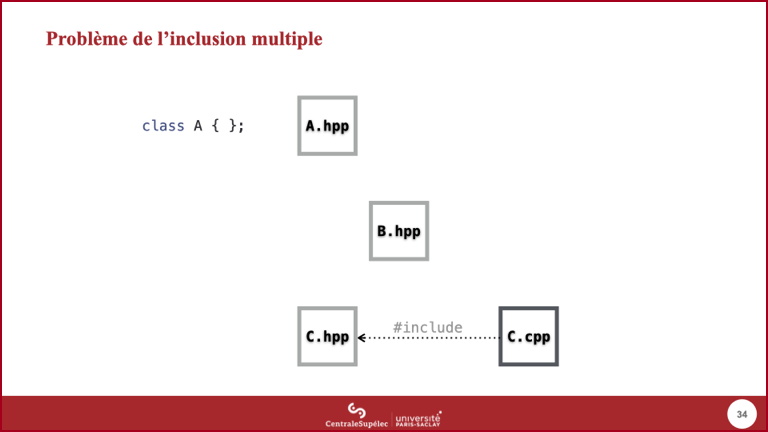 Problème de l'inclusion multiple

class A { };

A.hpp

B.hpp

C.hpp

#include

C.cpp

CentraleSupélec

université PARIS-SACLAY

34